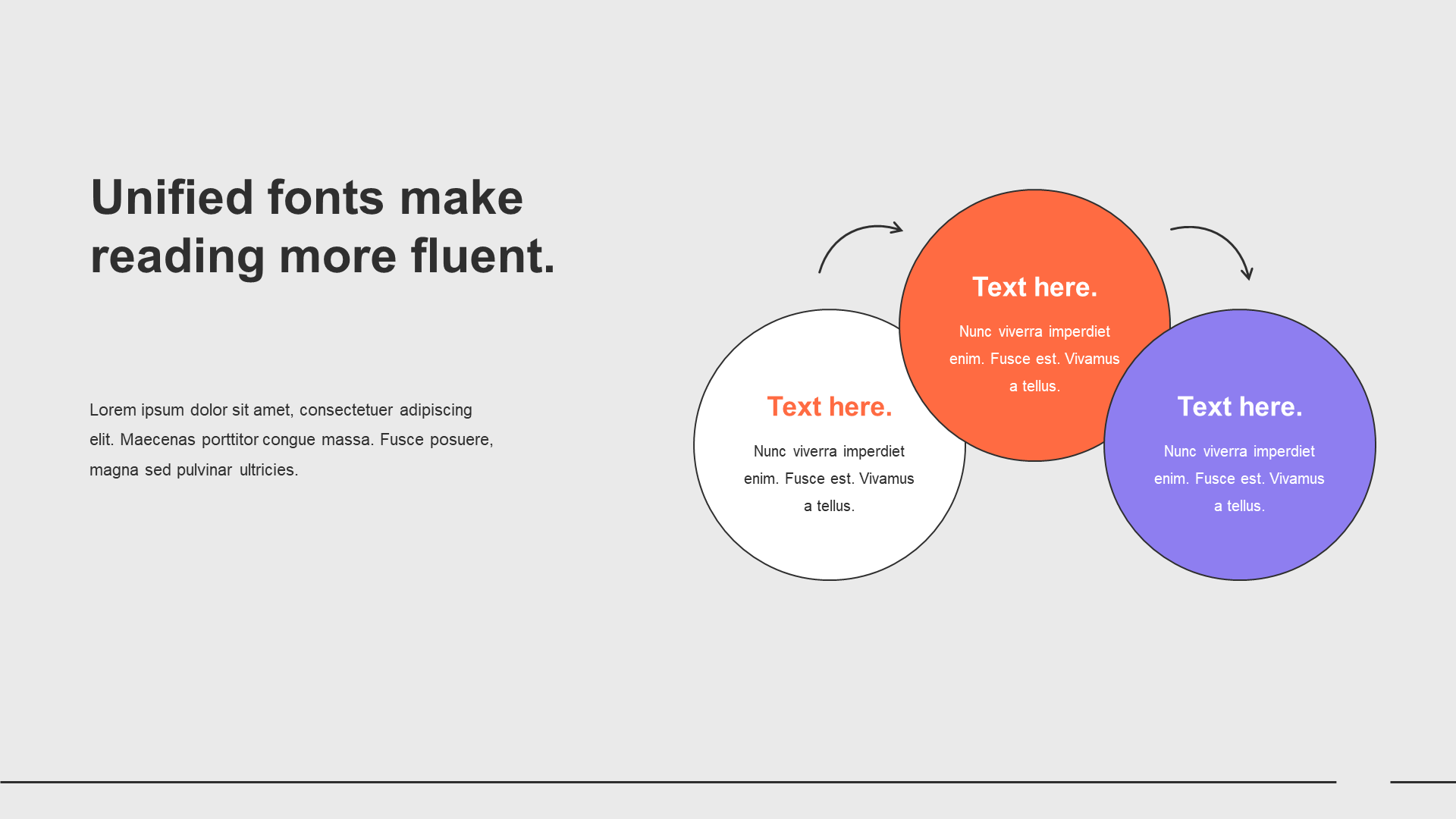 Unified fonts make reading more fluent.

Lorem ipsum dolor sit amet, consectetuer adipiscing elit. Maecenas porttitor congue massa. Fusce posuere, magna sed pulvinar ultricies.

Text here.

Nunc viverra imperdiet enim. Fusce est. Vivamus a tellus.

Text here.

Nunc viverra imperdiet enim. Fusce est. Vivamus a tellus.

Text here.

Nunc viverra imperdiet enim. Fusce est. Vivamus a tellus.